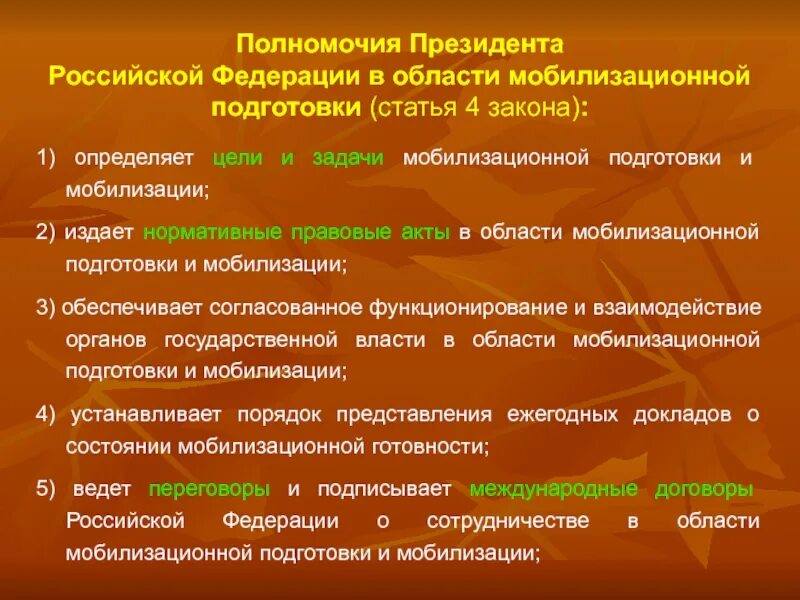 Полномочия Президента Российской Федерации в области мобилизационной подготовки (статья 4 закона):

1) определяет цели и задачи мобилизационной подготовки и мобилизации;

2) издает нормативные правовые акты в области мобилизационной подготовки и мобилизации;

3) обеспечивает согласованное функционирование и взаимодействие органов государственной власти в области мобилизационной подготовки и мобилизации;

4) устанавливает порядок представления ежегодных докладов о состоянии мобилизационной готовности;

5) ведет переговоры и подписывает международные договоры Российской Федерации о сотрудничестве в области мобилизационной подготовки и мобилизации;